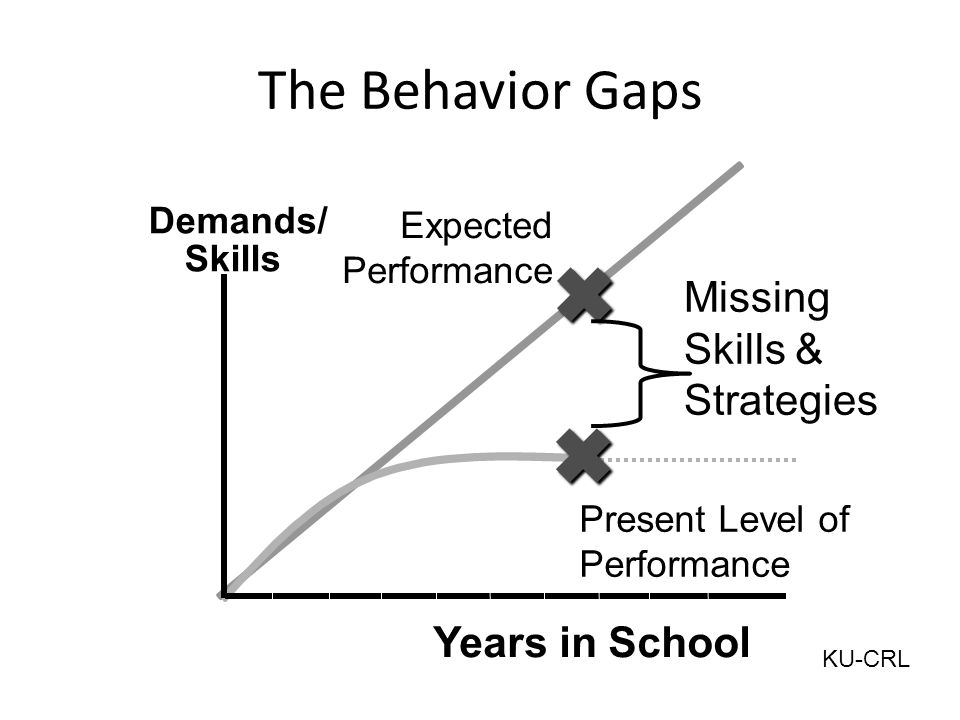 The Behavior Gaps

Demands/ Skills

Expected Performance

Missing Skills & Strategies

Present Level of Performance

Years in School

KU-CRL